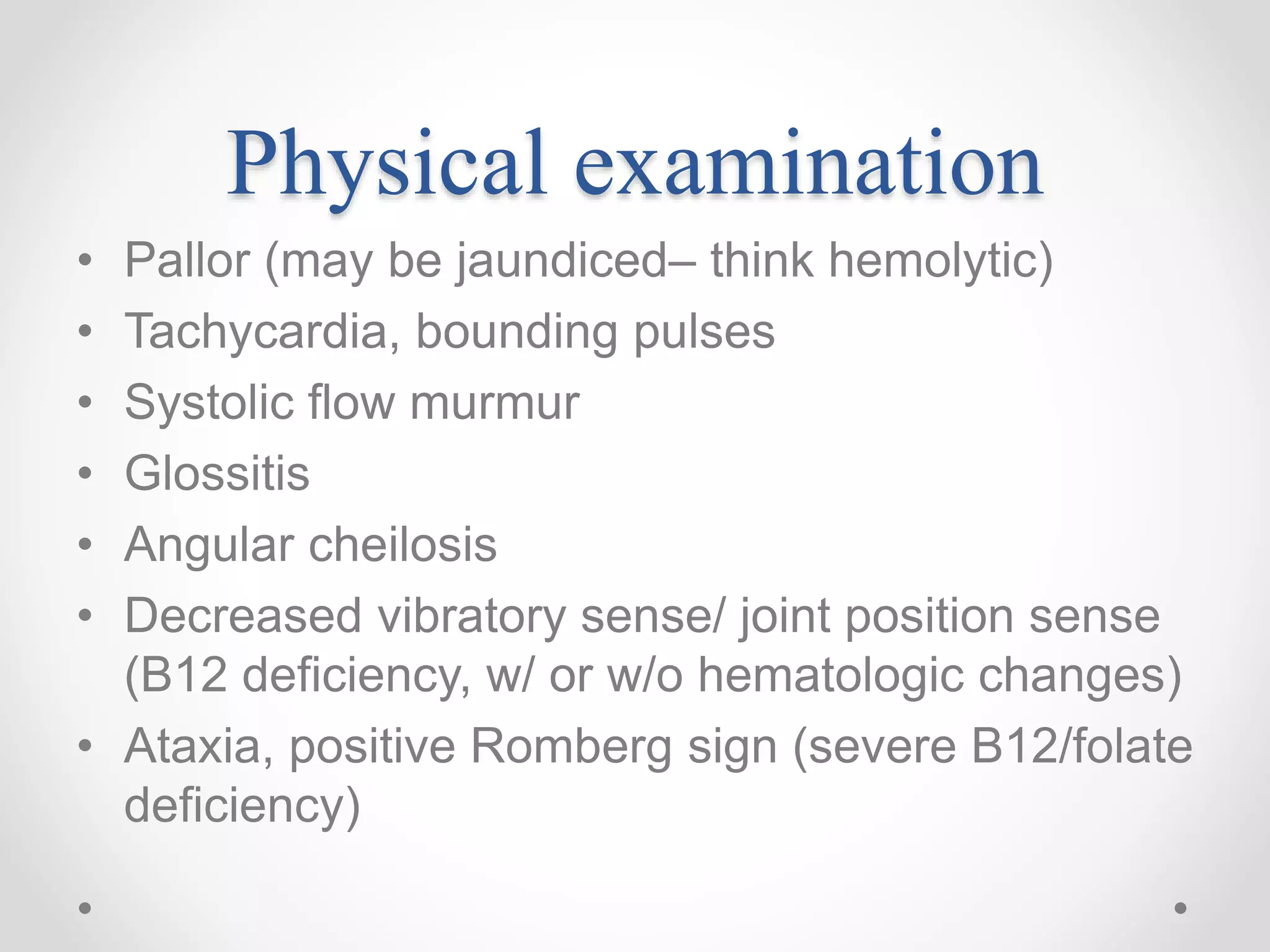 Physical examination

• Pallor (may be jaundiced– think hemolytic)
• Tachycardia, bounding pulses
• Systolic flow murmur
• Glossitis
• Angular cheilosis
• Decreased vibratory sense/ joint position sense (B12 deficiency, w/ or w/o hematologic changes)
• Ataxia, positive Romberg sign (severe B12/folate deficiency)